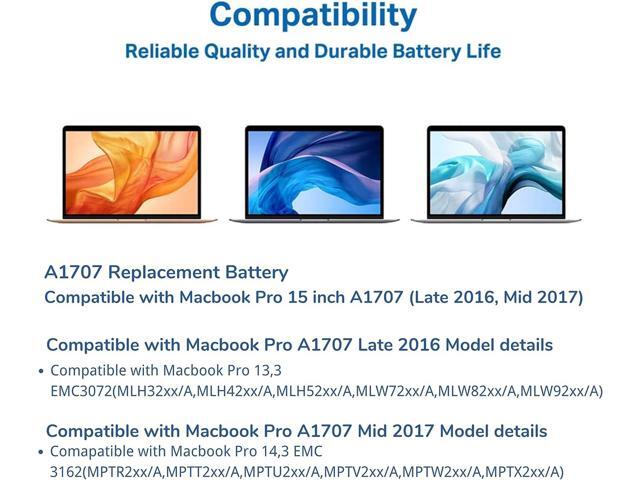 Compatibility
Reliable Quality and Durable Battery Life

A1707 Replacement Battery
Compatible with Macbook Pro 15 inch A1707 (Late 2016, Mid 2017)

Compatible with Macbook Pro A1707 Late 2016 Model details
• Compatible with Macbook Pro 13,3 EMC3072(MLH32xx/A,MLH42xx/A,MLH52xx/A,MLW72xx/A,MLW82xx/A,MLW92xx/A)

Compatible with Macbook Pro A1707 Mid 2017 Model details
• Comapatible with Macbook Pro 14,3 EMC 3162(MPTR2xx/A,MPTT2xx/A,MPTU2xx/A,MPTV2xx/A,MPTW2xx/A,MPTX2xx/A)